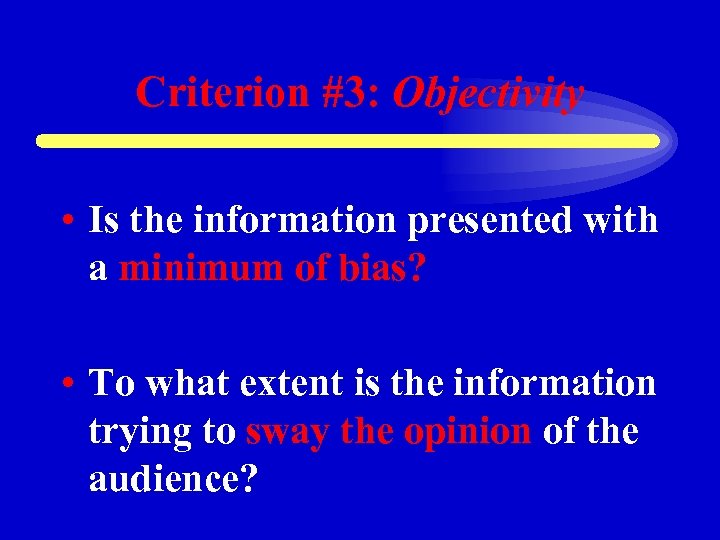 Criterion #3: Objectivity

• Is the information presented with a minimum of bias?

• To what extent is the information trying to sway the opinion of the audience?